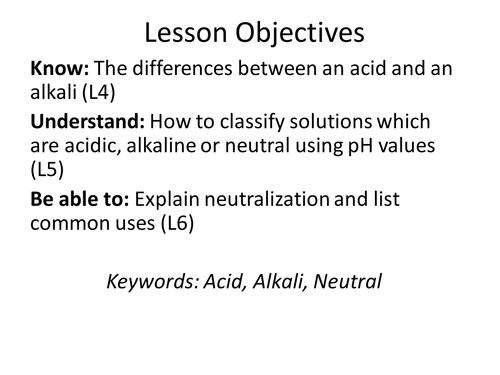 Lesson Objectives

Know: The differences between an acid and an alkali (L4)

Understand: How to classify solutions which are acidic, alkaline or neutral using pH values (L5)

Be able to: Explain neutralization and list common uses (L6)

Keywords: Acid, Alkali, Neutral